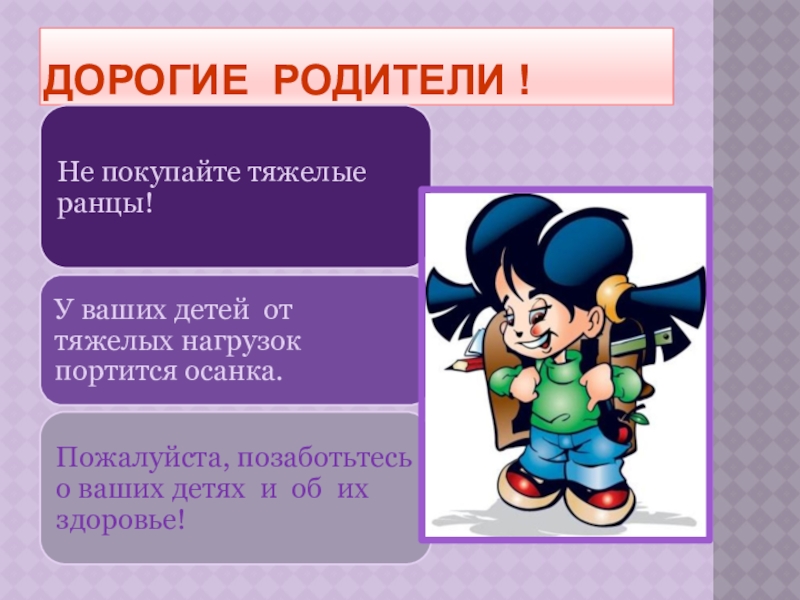 ДОРОГИЕ РОДИТЕЛИ !

Не покупайте тяжелые ранцы!

У ваших детей от тяжелых нагрузок портится осанка.

Пожалуйста, позаботьтесь о ваших детях и об их здоровье!